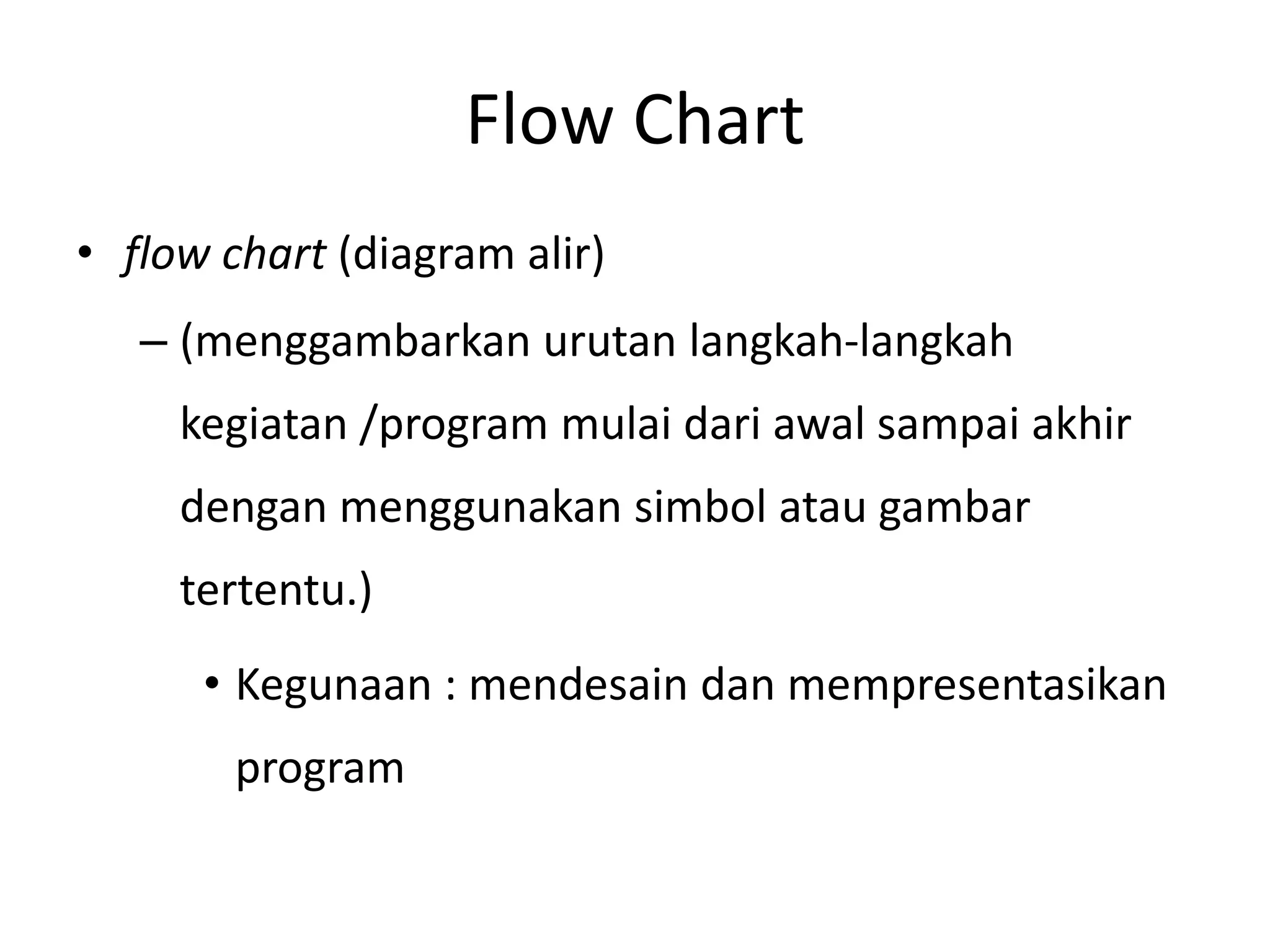 Flow Chart

• flow chart (diagram alir)

– (menggambarkan urutan langkah-langkah kegiatan /program mulai dari awal sampai akhir dengan menggunakan simbol atau gambar tertentu.)

• Kegunaan : mendesain dan mempresentasikan program